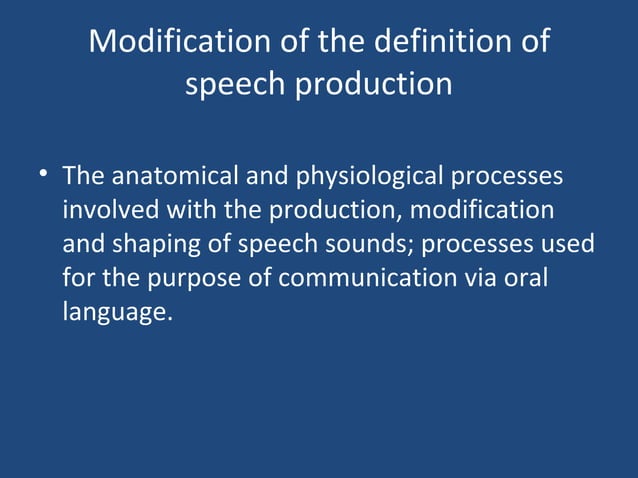 Modification of the definition of speech production

• The anatomical and physiological processes involved with the production, modification and shaping of speech sounds; processes used for the purpose of communication via oral language.